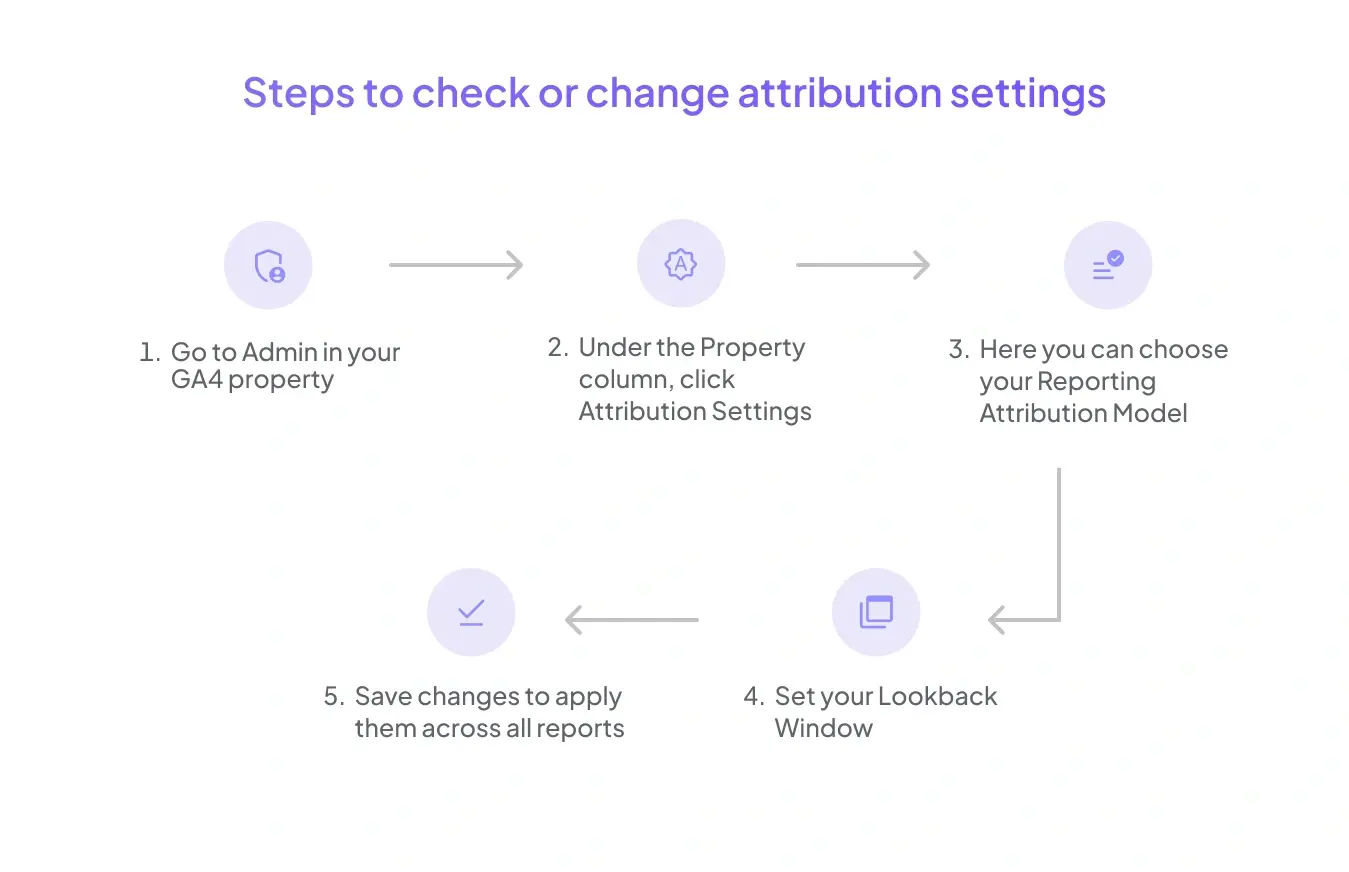 Steps to check or change attribution settings

1. Go to Admin in your GA4 property

2. Under the Property column, click Attribution Settings

3. Here you can choose your Reporting Attribution Model

4. Set your Lookback Window

5. Save changes to apply them across all reports